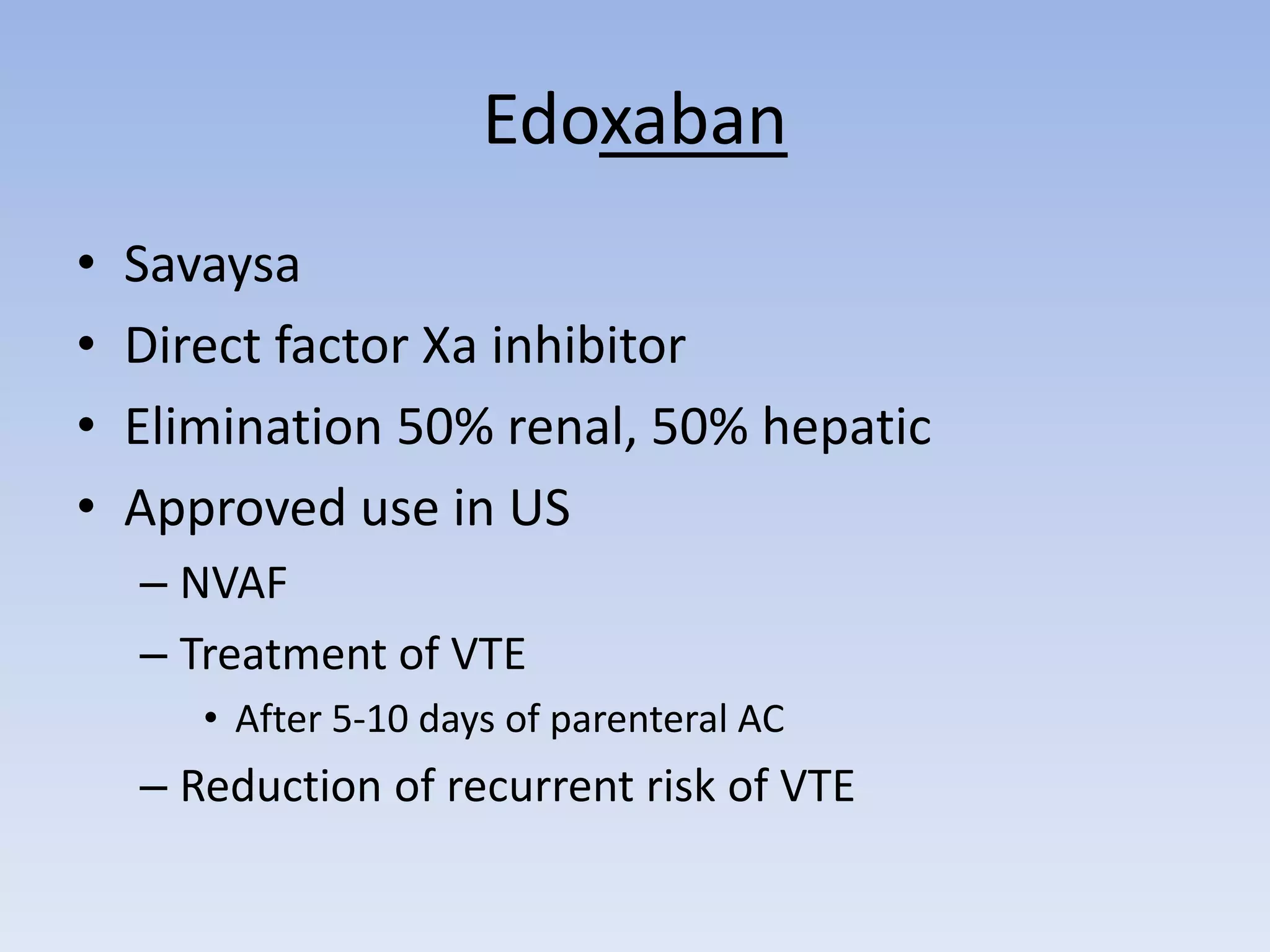 Edoxaban

• Savaysa
• Direct factor Xa inhibitor
• Elimination 50% renal, 50% hepatic
• Approved use in US
  – NVAF
  – Treatment of VTE
    • After 5-10 days of parenteral AC
  – Reduction of recurrent risk of VTE